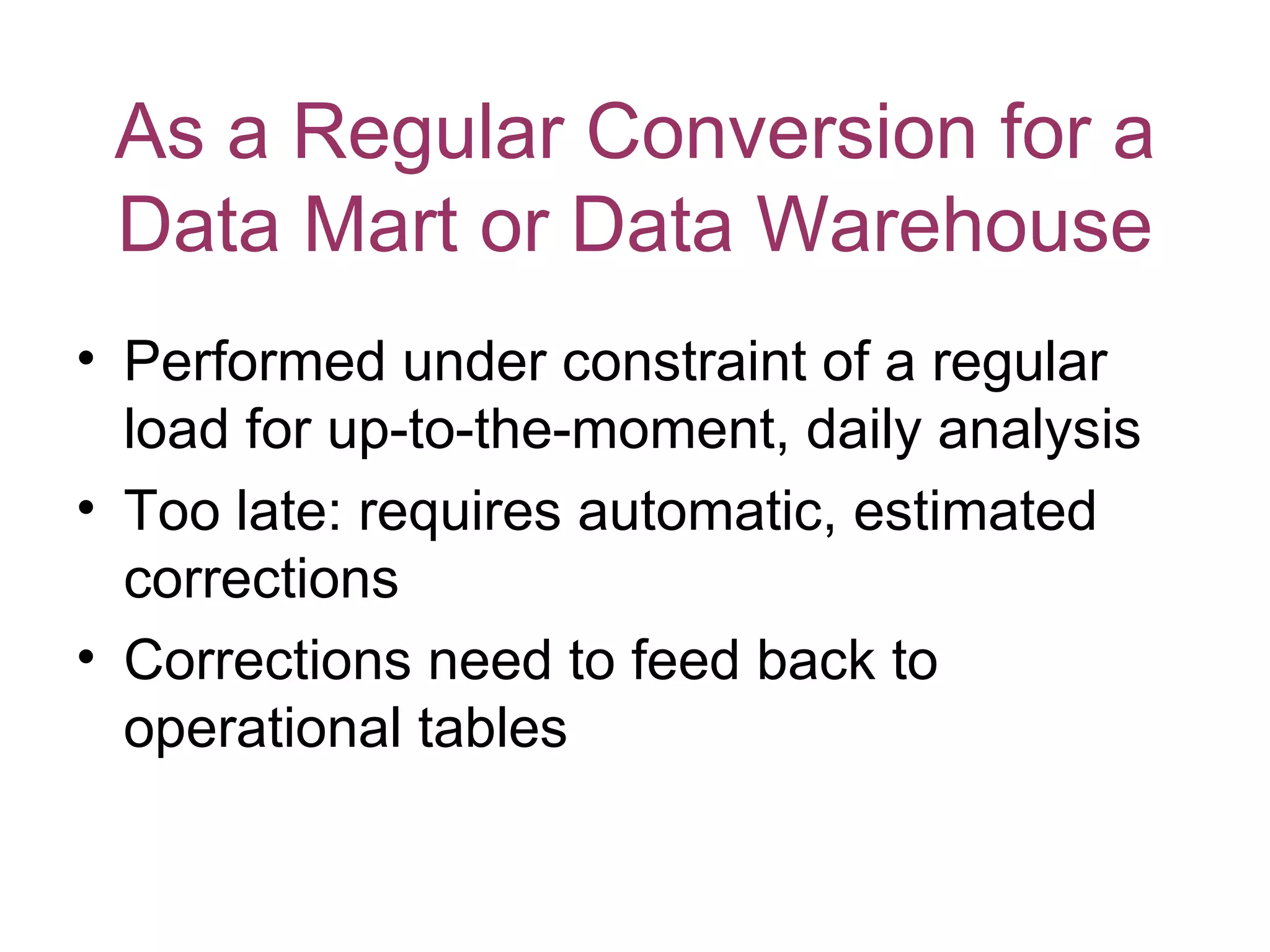 As a Regular Conversion for a Data Mart or Data Warehouse

• Performed under constraint of a regular load for up-to-the-moment, daily analysis
• Too late: requires automatic, estimated corrections
• Corrections need to feed back to operational tables